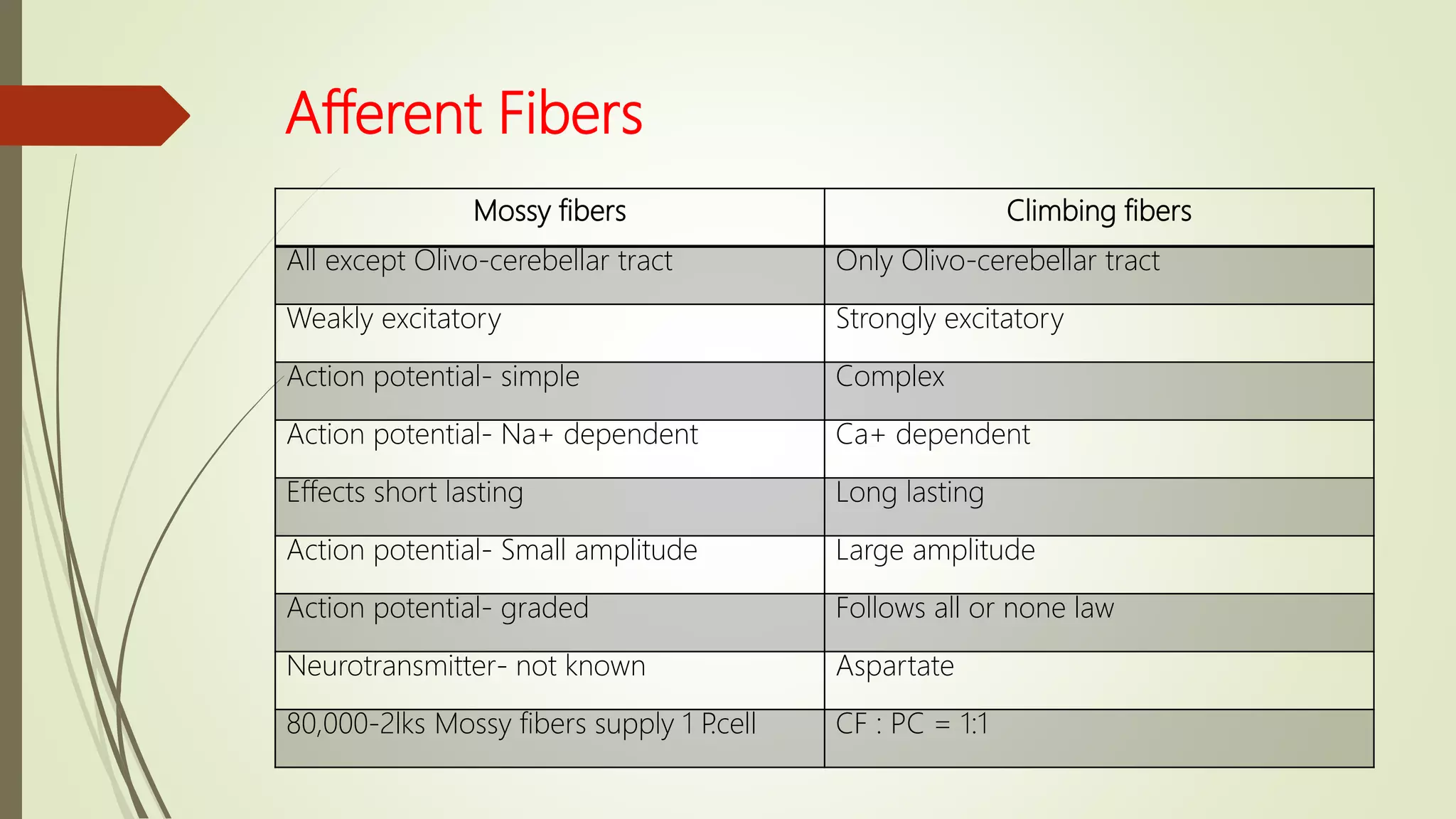 Afferent Fibers

| Mossy fibers | Climbing fibers |
|---|---|
| All except Olivo-cerebellar tract | Only Olivo-cerebellar tract |
| Weakly excitatory | Strongly excitatory |
| Action potential- simple | Complex |
| Action potential- Na+ dependent | Ca+ dependent |
| Effects short lasting | Long lasting |
| Action potential- Small amplitude | Large amplitude |
| Action potential- graded | Follows all or none law |
| Neurotransmitter- not known | Aspartate |
| 80,000-2lks Mossy fibers supply 1 P.cell | CF : PC = 1:1 |